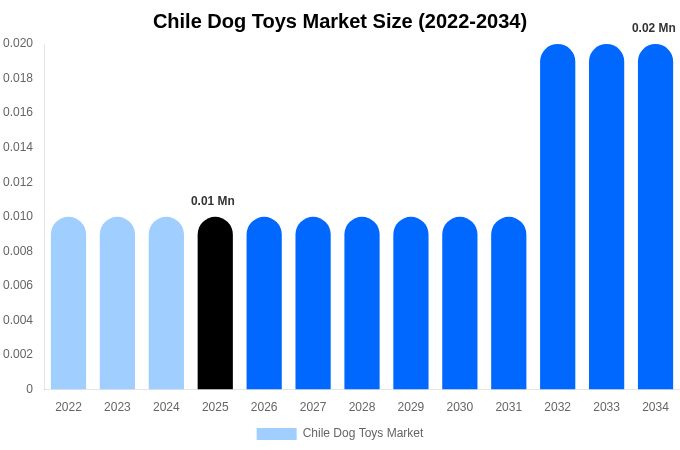 Chile Dog Toys Market Size (2022-2034)

0.020
0.018
0.016
0.014
0.012
0.010
0.008
0.006
0.004
0.002
0

0.01 Mn
0.02 Mn

2022 2023 2024 2025 2026 2027 2028 2029 2030 2031 2032 2033 2034

Chile Dog Toys Market